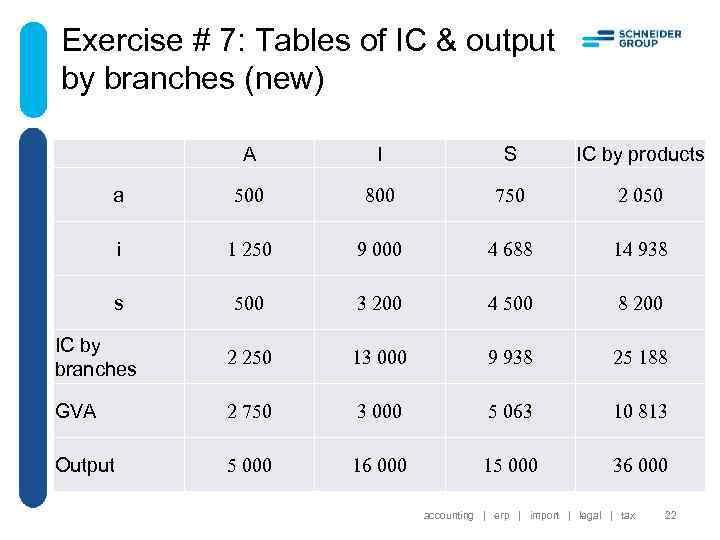 Exercise # 7: Tables of IC & output by branches (new)

SCHNEIDER GROUP

| | A | I | S | IC by products |
|---|---|---|---|---|
| a | 500 | 800 | 750 | 2 050 |
| i | 1 250 | 9 000 | 4 688 | 14 938 |
| s | 500 | 3 200 | 4 500 | 8 200 |
| IC by branches | 2 250 | 13 000 | 9 938 | 25 188 |
| GVA | 2 750 | 3 000 | 5 063 | 10 813 |
| Output | 5 000 | 16 000 | 15 000 | 36 000 |

accounting | erp | import | legal | tax 22